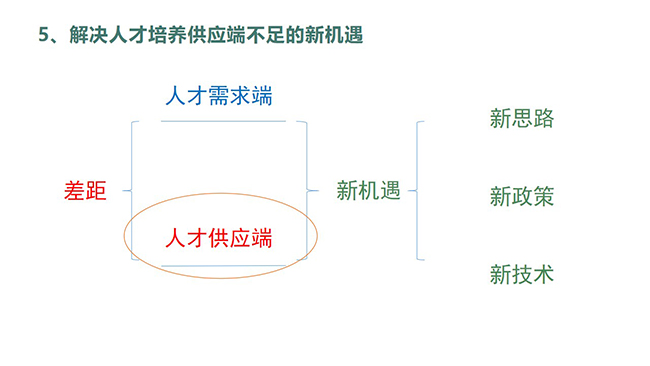 5、解决人才培养供应端不足的新机遇

人才需求端

差距

人才供应端

新机遇

新思路

新政策

新技术